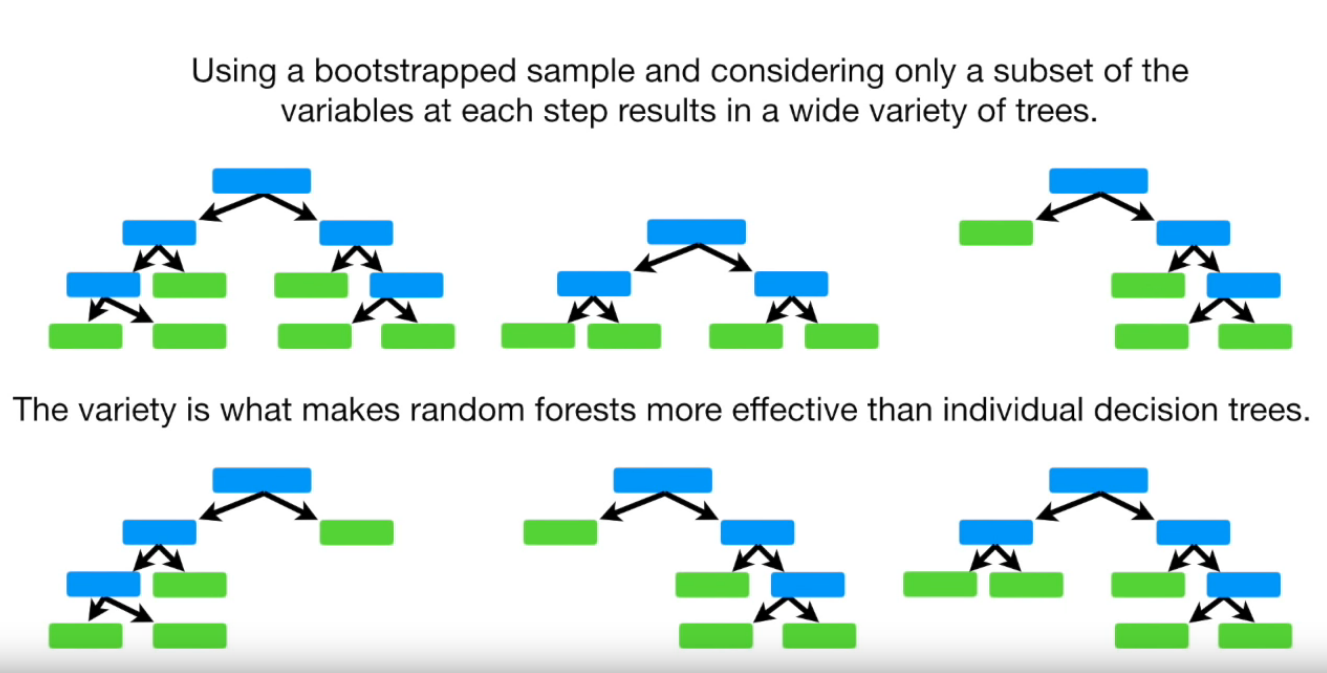 Using a bootstrapped sample and considering only a subset of the variables at each step results in a wide variety of trees.

The variety is what makes random forests more effective than individual decision trees.